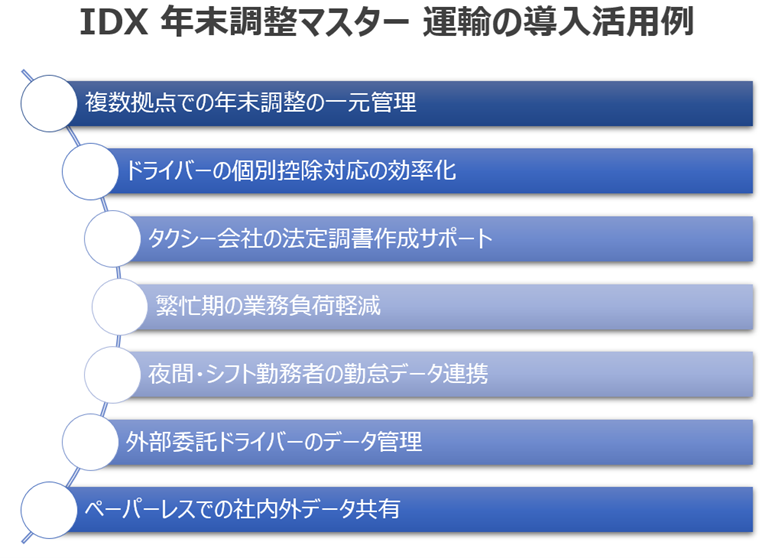 IDX 年末調整マスター 運輸の導入活用例

複数拠点での年末調整の一元管理

ドライバーの個別控除対応の効率化

タクシー会社の法定調書作成サポート

繁忙期の業務負荷軽減

夜間・シフト勤務者の勤怠データ連携

外部委託ドライバーのデータ管理

ペーパーレスでの社内外データ共有